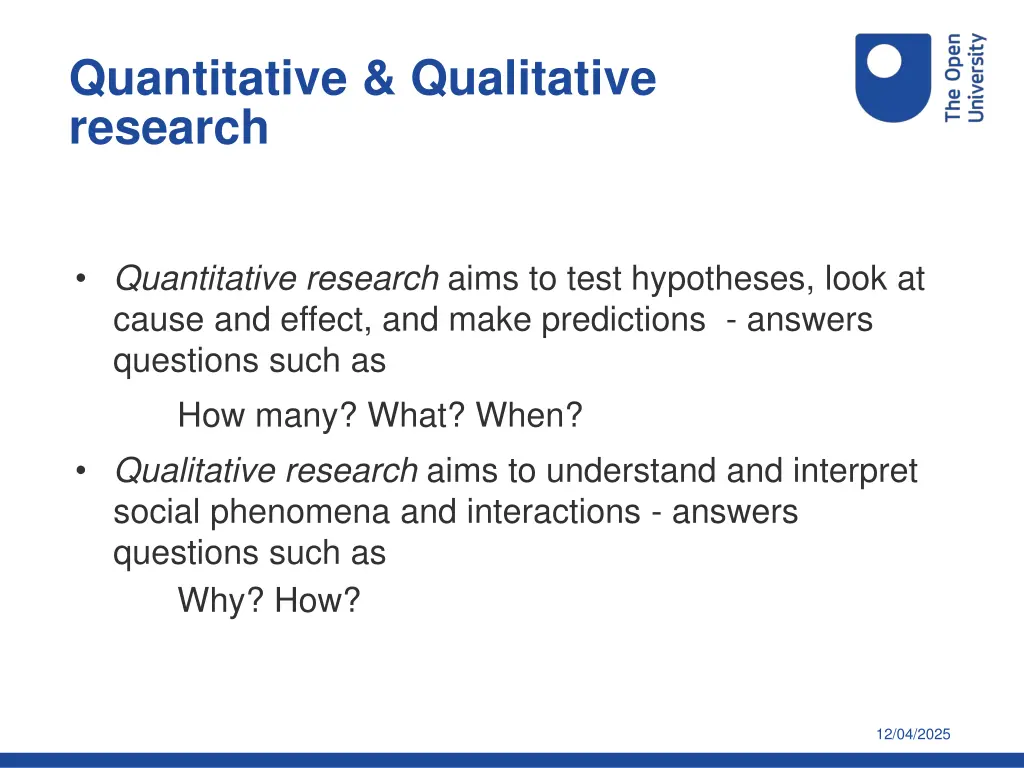 Quantitative & Qualitative research

The Open University

• Quantitative research aims to test hypotheses, look at cause and effect, and make predictions - answers questions such as

How many? What? When?

• Qualitative research aims to understand and interpret social phenomena and interactions - answers questions such as

Why? How?

12/04/2025